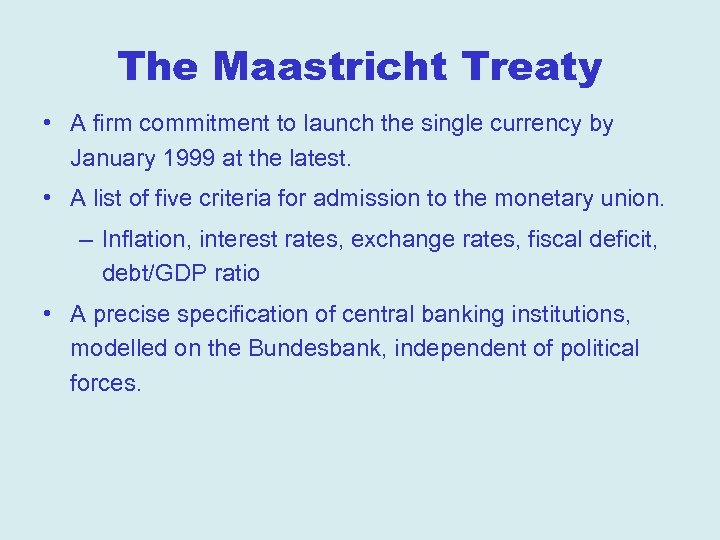 The Maastricht Treaty

• A firm commitment to launch the single currency by January 1999 at the latest.

• A list of five criteria for admission to the monetary union.

– Inflation, interest rates, exchange rates, fiscal deficit, debt/GDP ratio

• A precise specification of central banking institutions, modelled on the Bundesbank, independent of political forces.